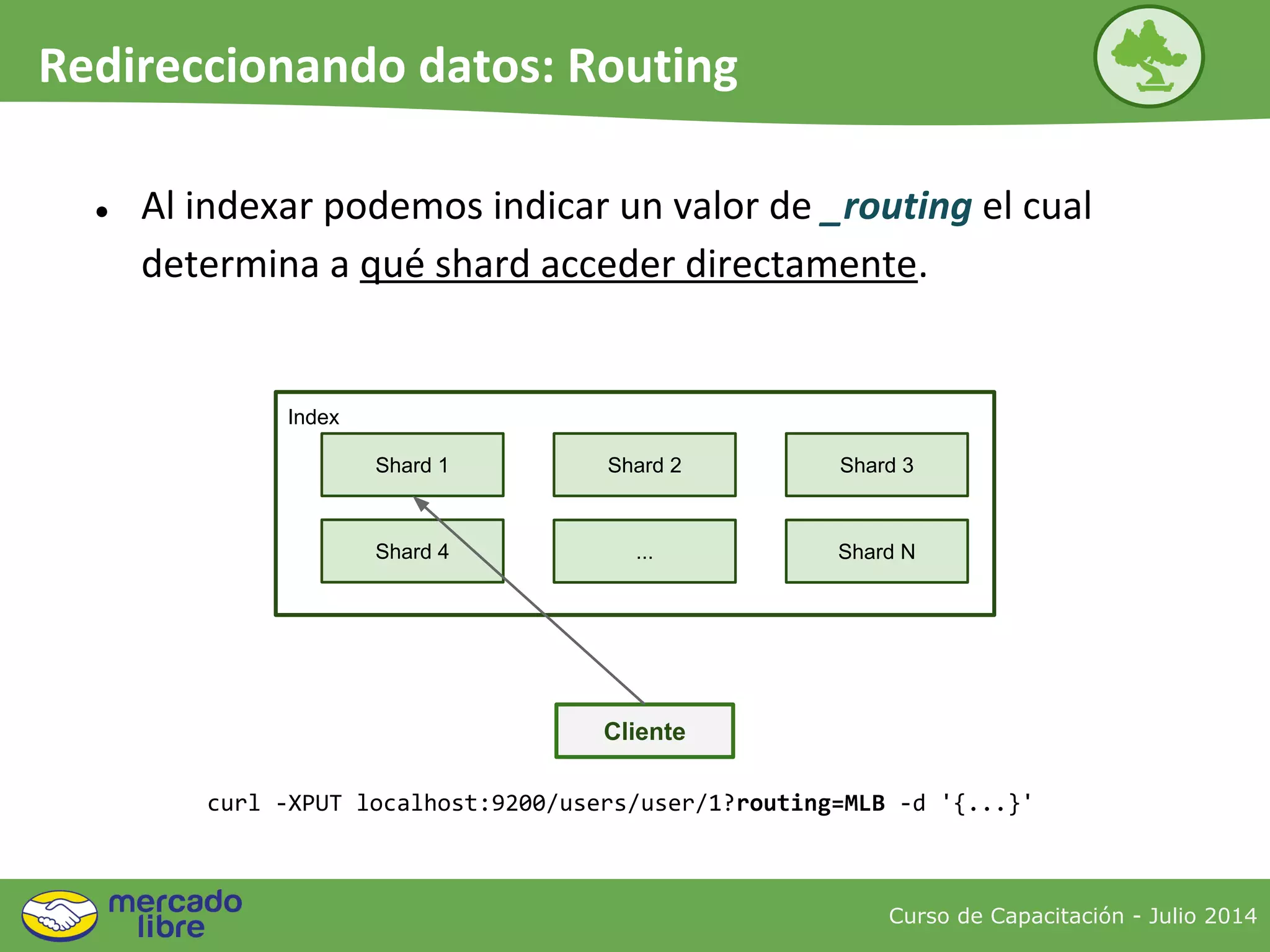 Redireccionando datos: Routing

• Al indexar podemos indicar un valor de _routing el cual determina a qué shard acceder directamente.

Index

Shard 1

Shard 2

Shard 3

Shard 4

...

Shard N

Cliente

curl -XPUT localhost:9200/users/user/1?routing=MLB -d '{...}'

mercado libre

Curso de Capacitación - Julio 2014